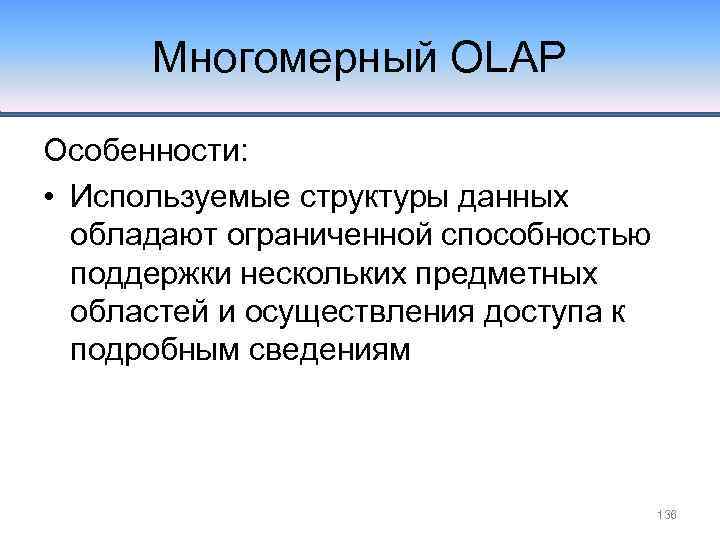 Многомерный OLAP

Особенности:

• Используемые структуры данных обладают ограниченной способностью поддержки нескольких предметных областей и осуществления доступа к подробным сведениям

136